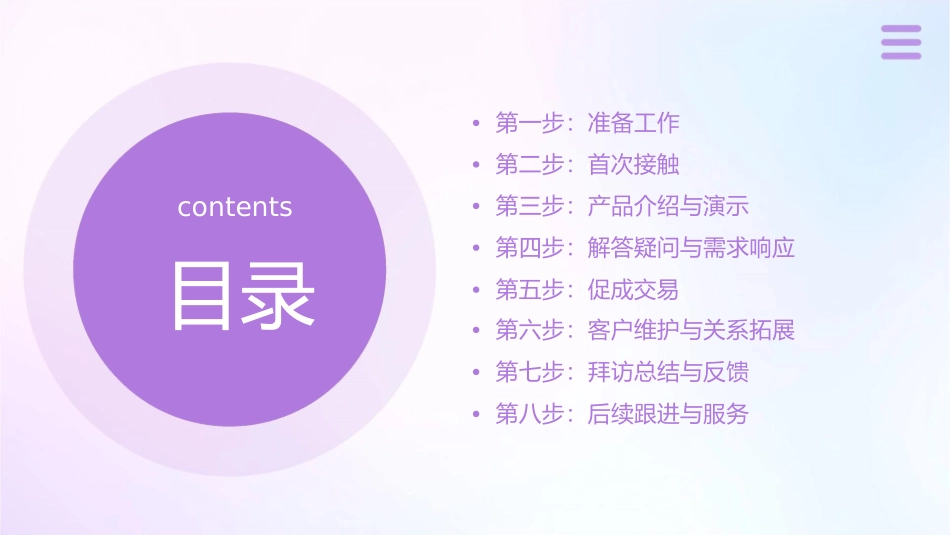 contents
目录

• 第一步：准备工作
• 第二步：首次接触
• 第三步：产品介绍与演示
• 第四步：解答疑问与需求响应
• 第五步：促成交易
• 第六步：客户维护与关系拓展
• 第七步：拜访总结与反馈
• 第八步：后续跟进与服务